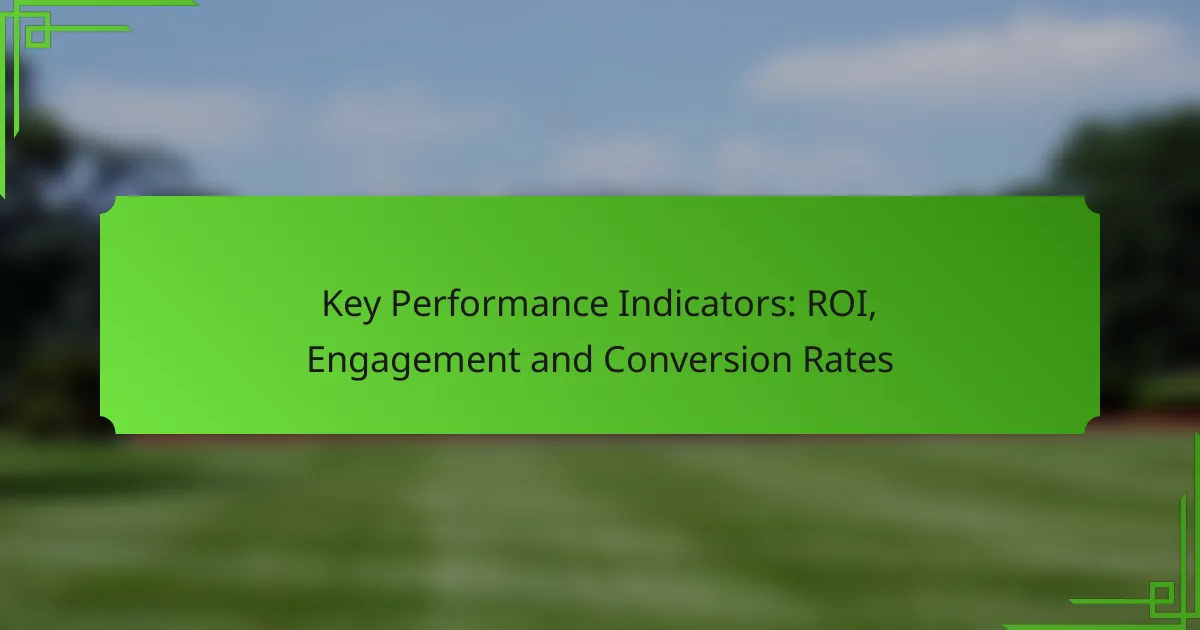 Key Performance Indicators: ROI, Engagement and Conversion Rates